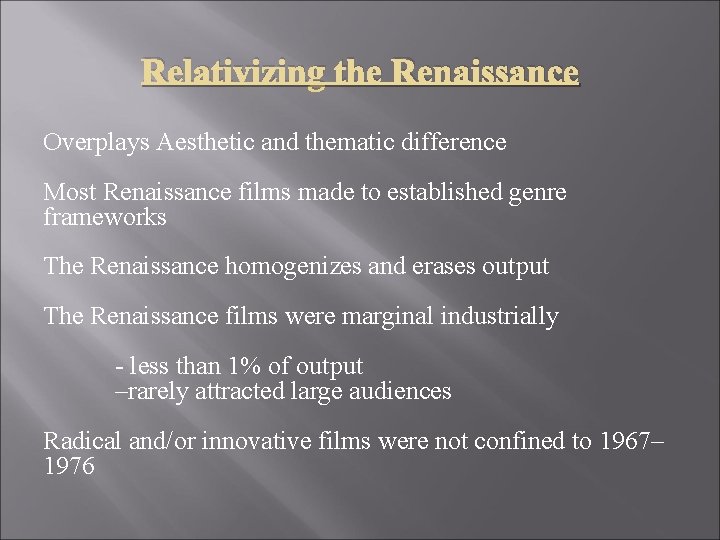 Relativizing the Renaissance

Overplays Aesthetic and thematic difference

Most Renaissance films made to established genre frameworks

The Renaissance homogenizes and erases output

The Renaissance films were marginal industrially

- less than 1% of output
–rarely attracted large audiences

Radical and/or innovative films were not confined to 1967–1976